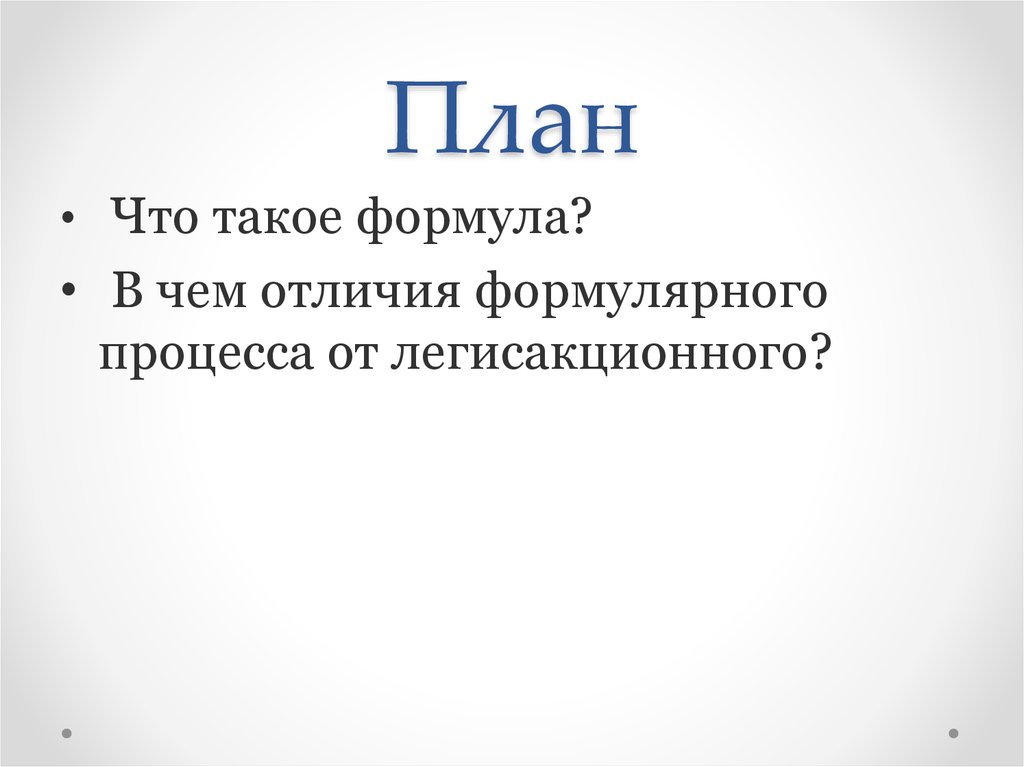 План

• Что такое формула?
• В чем отличия формулярного процесса от легисакционного?